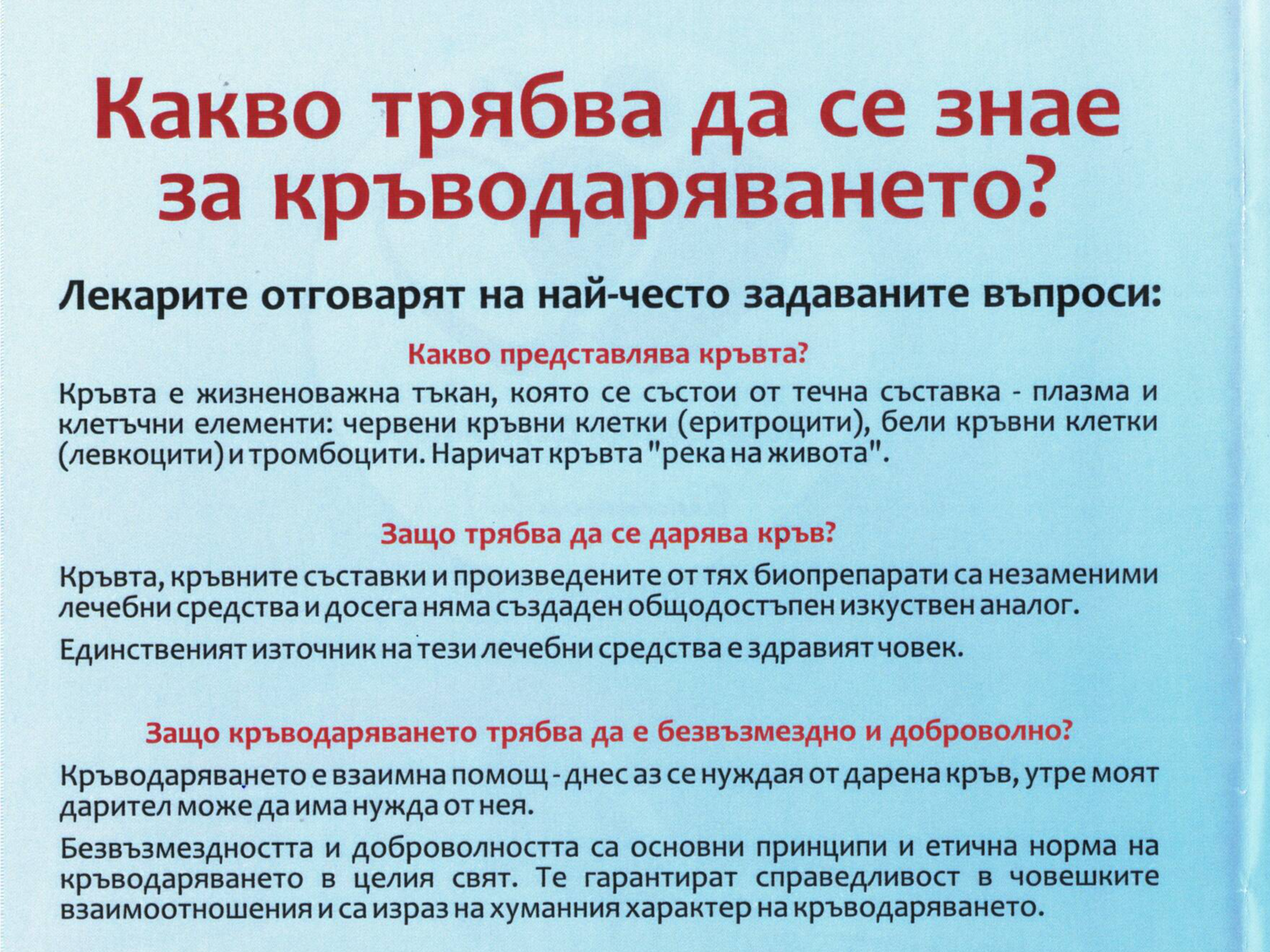 Какво трябва да се знае за кръводаряването?

Лекарите отговарят на най-често задаваните въпроси:

Какво представлява кръвта?

Кръвта е жизненоважна тъкан, която се състои от течна съставка - плазма и клетъчни елементи: червени кръвни клетки (еритроцити), бели кръвни клетки (левкоцити) и тромбоцити. Наричат кръвта "река на живота".

Защо трябва да се дарява кръв?

Кръвта, кръвните съставки и произведените от тях биопрепарати са незаменими лечебни средства и досега няма създаден общодостъпен изкуствен аналог.

Единственият източник на тези лечебни средства е здравият човек.

Защо кръводаряването трябва да е безвъзмездно и доброволно?

Кръводаряването е взаимна помощ - днес аз се нуждая от дарена кръв, утре моят дарител може да има нужда от нея.

Безвъзмездността и доброволността са основни принципи и етична норма на кръводаряването в целия свят. Те гарантират справедливост в човешките взаимоотношения и са израз на хуманния характер на кръводаряването.